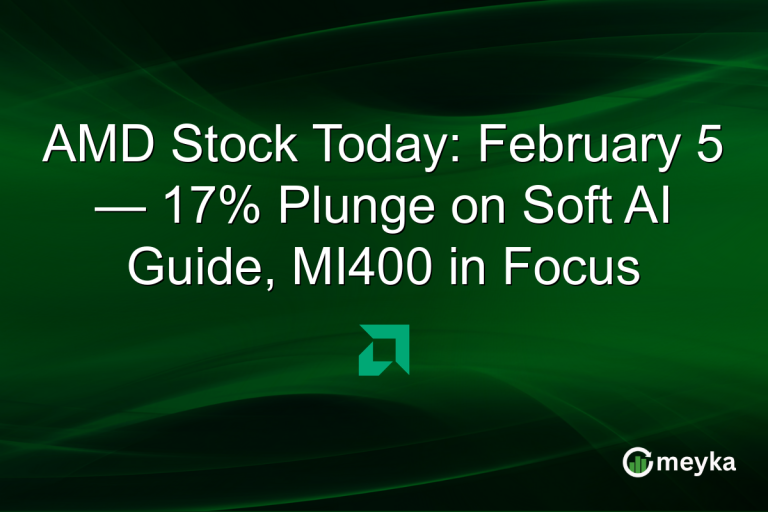 AMD Stock Today: February 5 — 17% Plunge on Soft AI Guide, MI400 in Focus

meyka